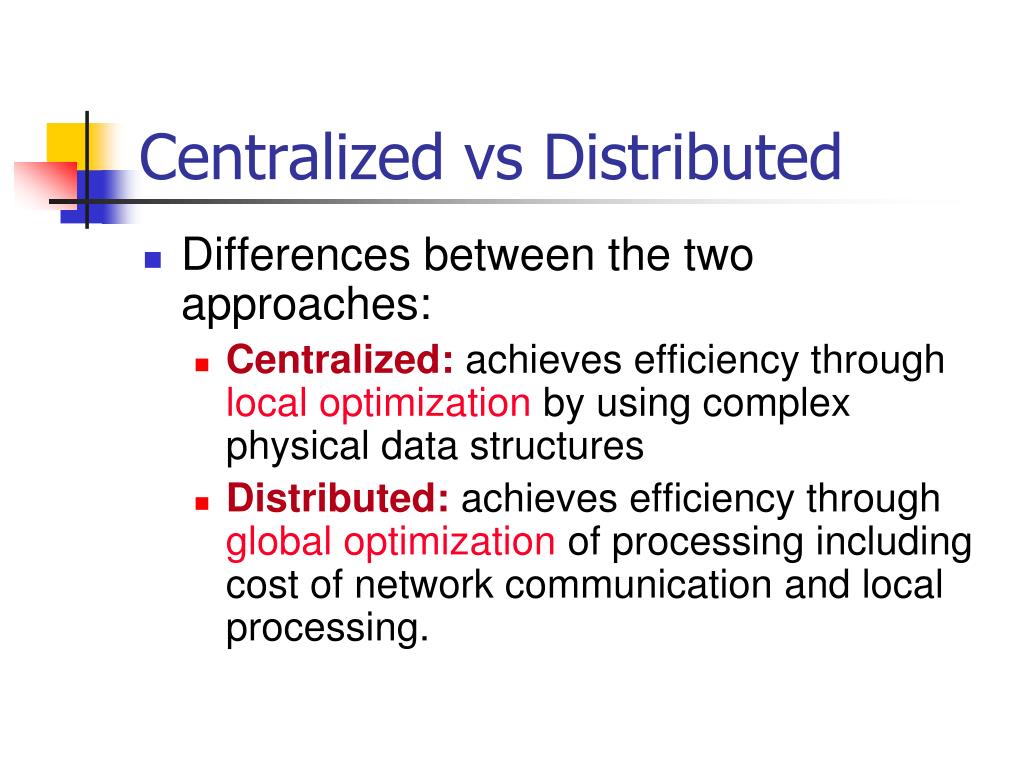 Centralized vs Distributed

Differences between the two approaches:

Centralized: achieves efficiency through local optimization by using complex physical data structures

Distributed: achieves efficiency through global optimization of processing including cost of network communication and local processing.